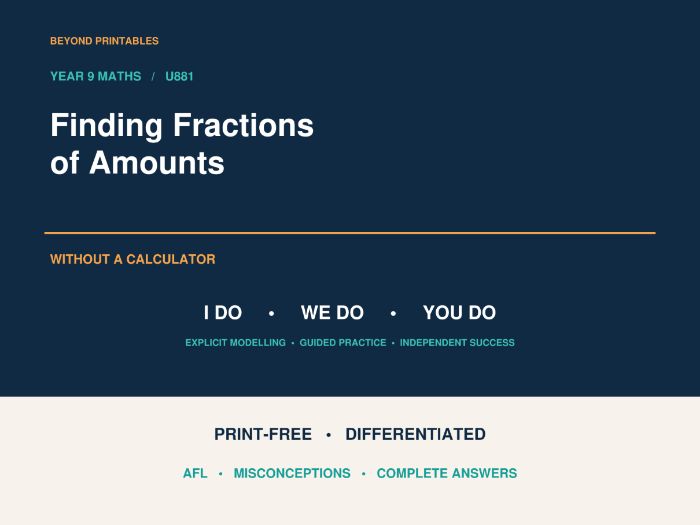 BEYOND PRINTABLES

YEAR 9 MATHS / U881

Finding Fractions of Amounts

WITHOUT A CALCULATOR

I DO • WE DO • YOU DO

EXPLICIT MODELLING • GUIDED PRACTICE • INDEPENDENT SUCCESS

PRINT-FREE • DIFFERENTIATED

AFL • MISCONCEPTIONS • COMPLETE ANSWERS